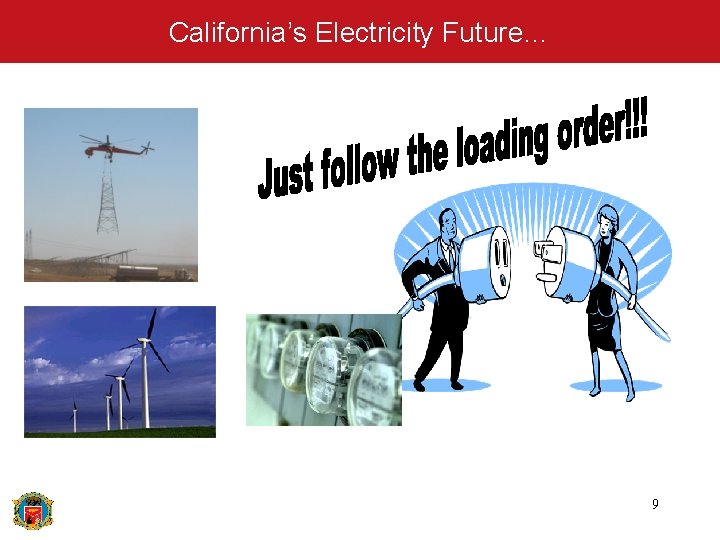 California's Electricity Future...

Just follow the loading order!!!

9